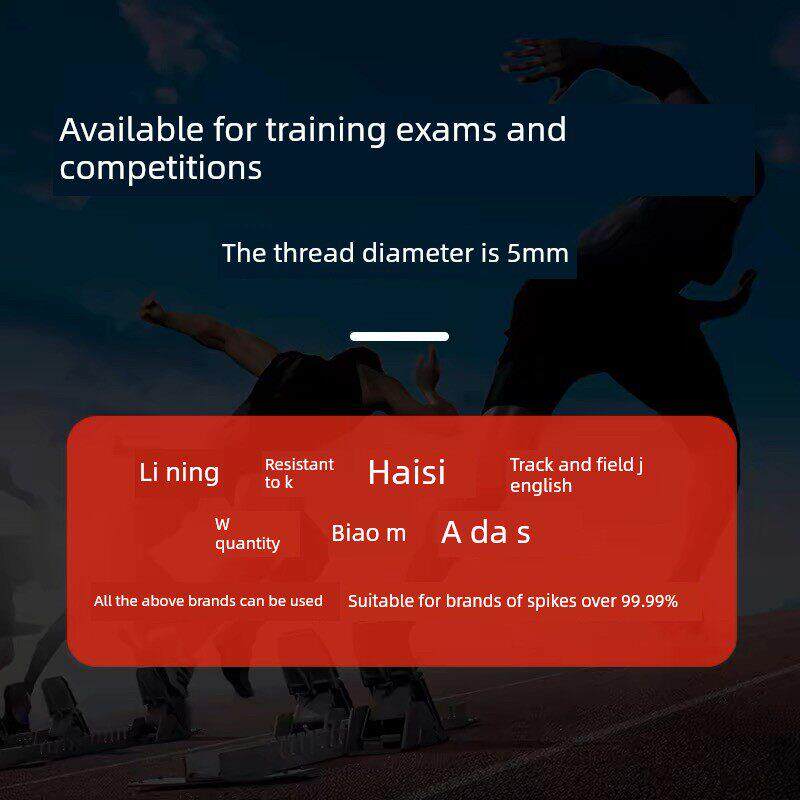 Available for training exams and competitions

The thread diameter is 5mm

Li ning

Resistant to k

Haisi

Track and field j english

W quantity

Biao m

A da s

All the above brands can be used

Suitable for brands of spikes over 99.99%